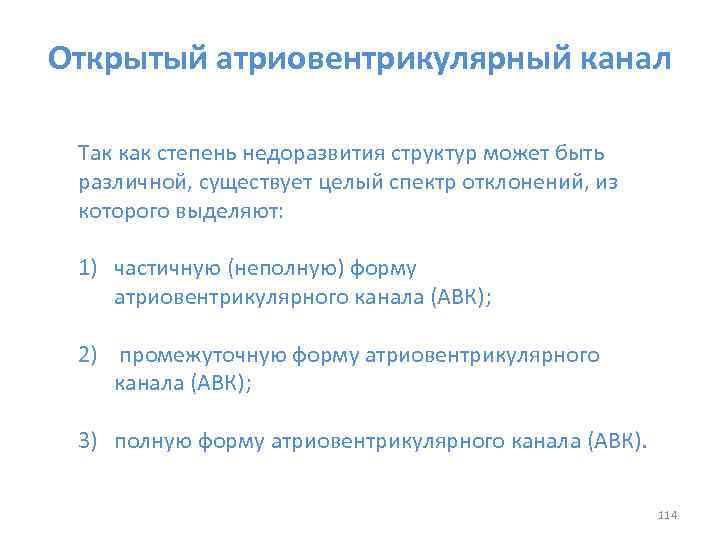 Открытый атриовентрикулярный канал

Так как степень недоразвития структур может быть различной, существует целый спектр отклонений, из которого выделяют:

1) частичную (неполную) форму атриовентрикулярного канала (АВК);

2) промежуточную форму атриовентрикулярного канала (АВК);

3) полную форму атриовентрикулярного канала (АВК).

114